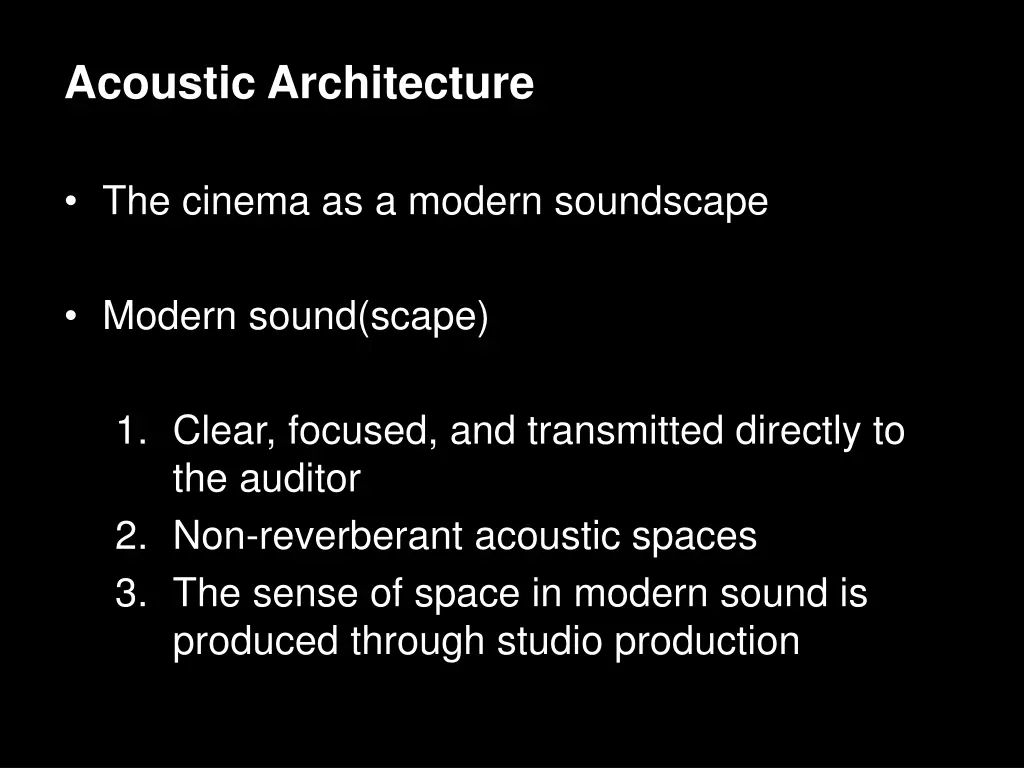 Acoustic Architecture

• The cinema as a modern soundscape

• Modern sound(scape)

1. Clear, focused, and transmitted directly to the auditor
2. Non-reverberant acoustic spaces
3. The sense of space in modern sound is produced through studio production